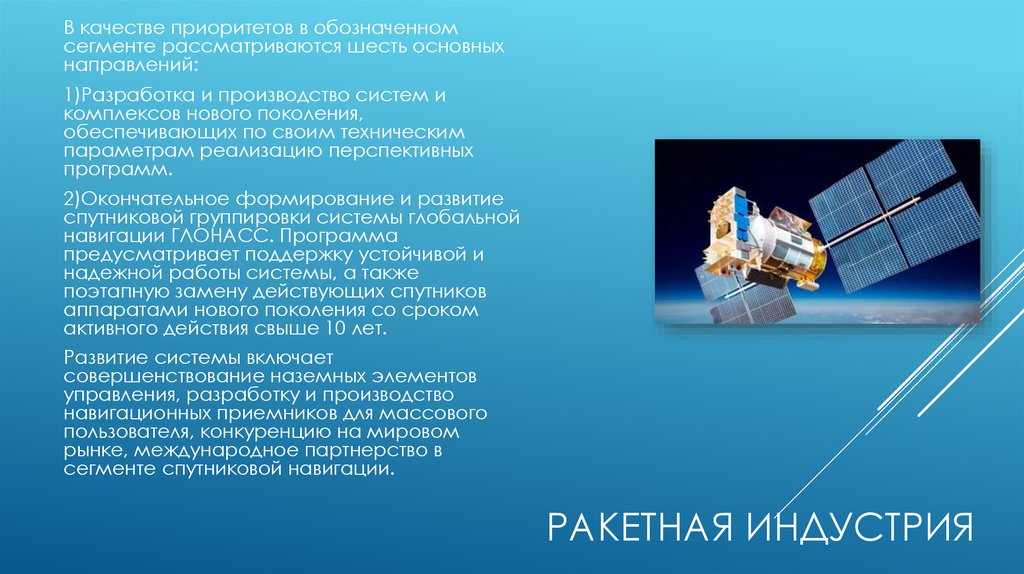 В качестве приоритетов в обозначенном сегменте рассматриваются шесть основных направлений:

1)Разработка и производство систем и комплексов нового поколения, обеспечивающих по своим техническим параметрам реализацию перспективных программ.

2)Окончательное формирование и развитие спутниковой группировки системы глобальной навигации ГЛОНАСС. Программа предусматривает поддержку устойчивой и надежной работы системы, а также поэтапную замену действующих спутников аппаратами нового поколения со сроком активного действия свыше 10 лет.

Развитие системы включает совершенствование наземных элементов управления, разработку и производство навигационных приемников для массового пользователя, конкуренцию на мировом рынке, международное партнерство в сегменте спутниковой навигации.

РАКЕТНАЯ ИНДУСТРИЯ